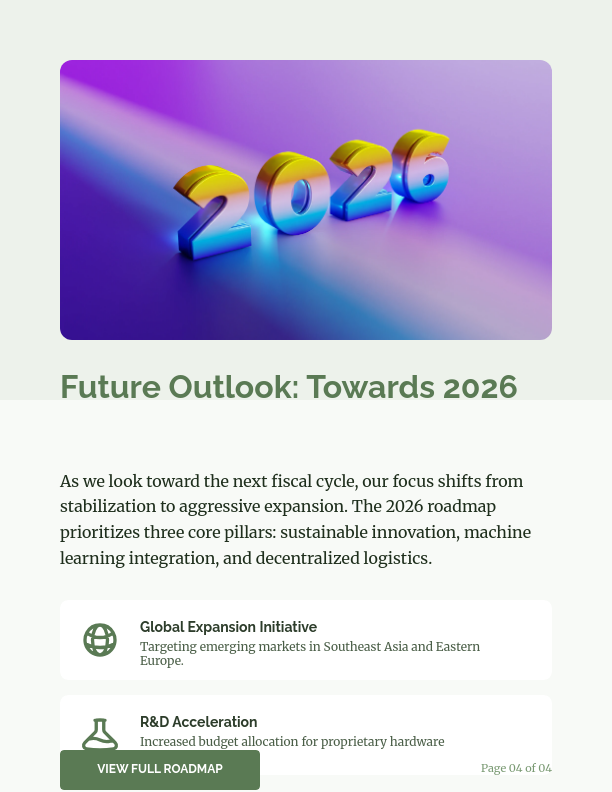 2026

Future Outlook: Towards 2026

As we look toward the next fiscal cycle, our focus shifts from stabilization to aggressive expansion. The 2026 roadmap prioritizes three core pillars: sustainable innovation, machine learning integration, and decentralized logistics.

Global Expansion Initiative
Targeting emerging markets in Southeast Asia and Eastern Europe.

R&D Acceleration
Increased budget allocation for proprietary hardware

VIEW FULL ROADMAP

Page 04 of 04